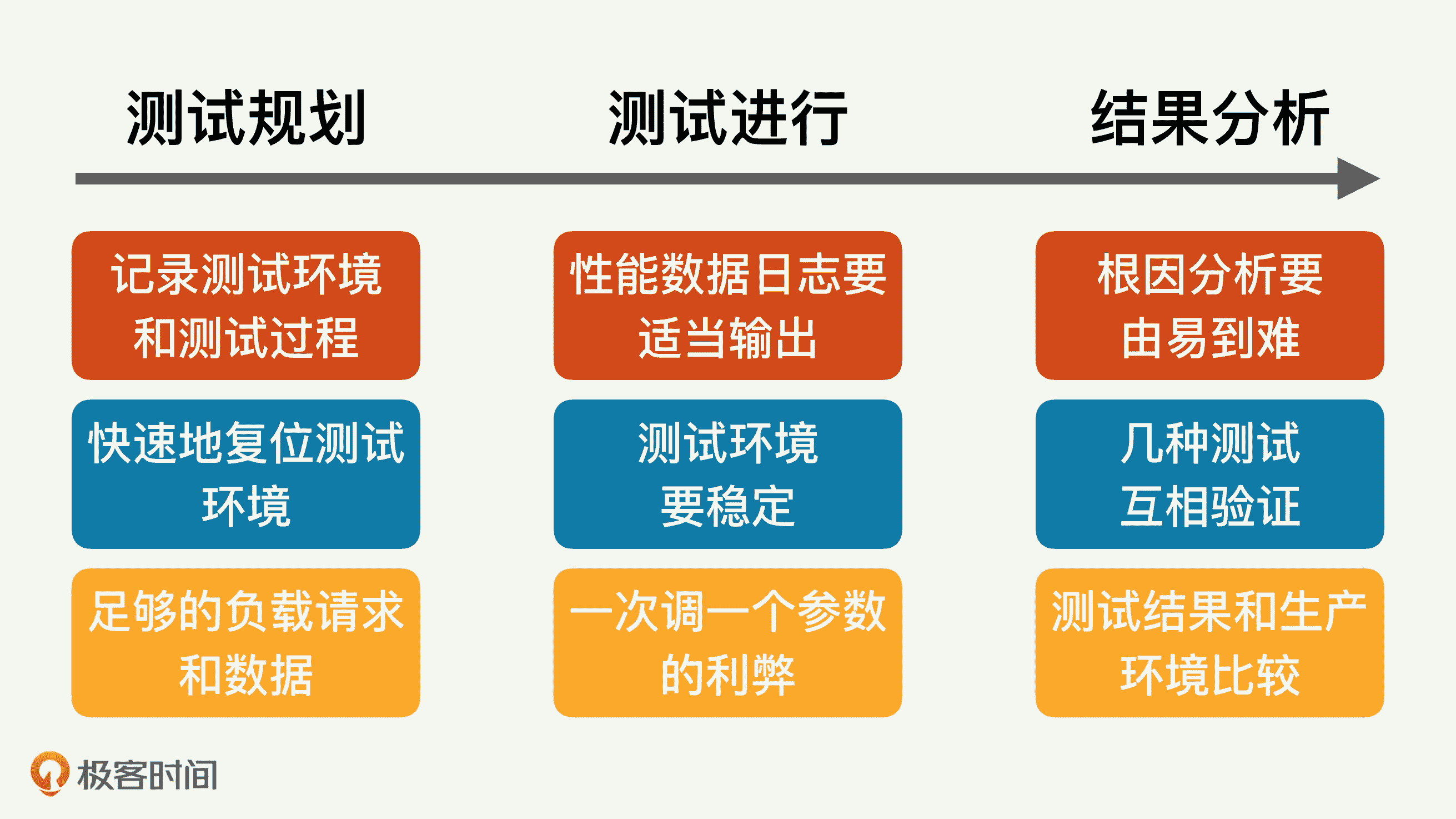 测试规划

记录测试环境和测试过程

快速地复位测试环境

足够的负载请求和数据

测试进行

性能数据日志要适当输出

测试环境要稳定

一次调一个参数的利弊

结果分析

根因分析要由易到难

几种测试互相验证

测试结果和生产环境比较

极客时间